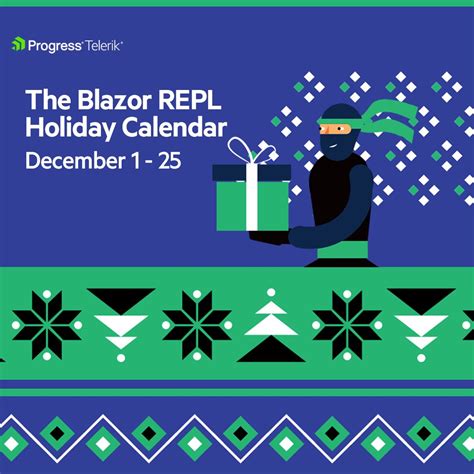 Progress® Telerik®

The Blazor REPL Holiday Calendar

December 1 - 25